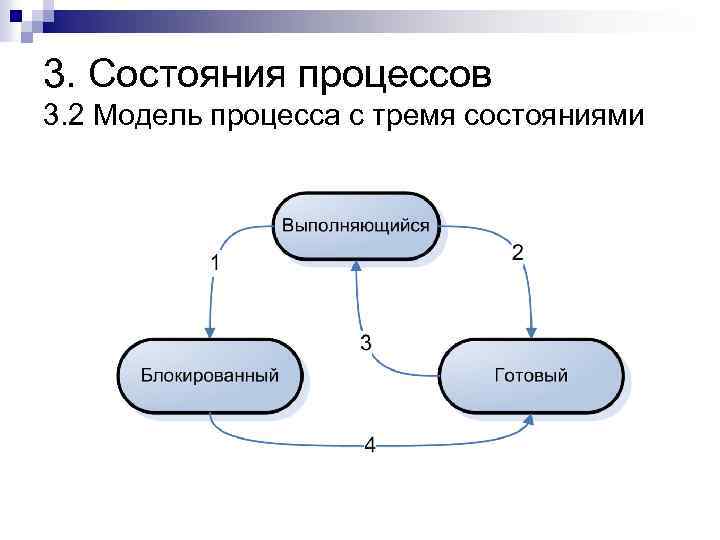 3. Состояния процессов
3.2 Модель процесса с тремя состояниями

Выполняющийся

1

2

3

Блокированный

Готовый

4